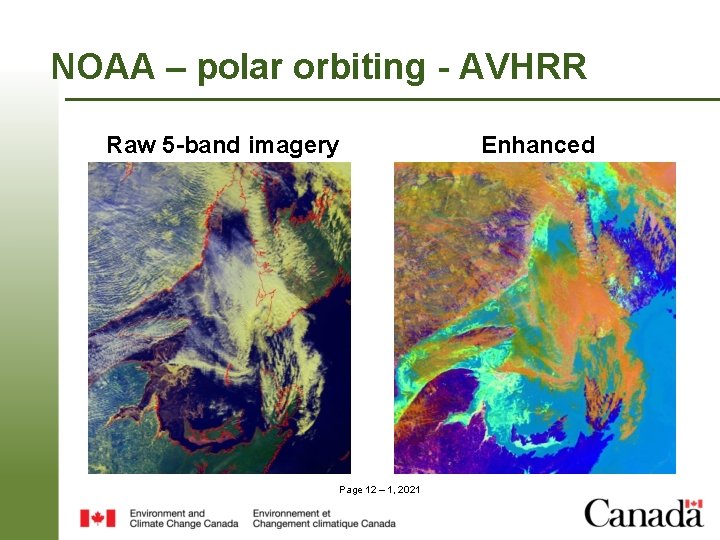 NOAA – polar orbiting - AVHRR

Raw 5-band imagery

Enhanced

Page 12 – 1, 2021

Environment and
Climate Change Canada

Environnement et
Changement climatique Canada

Canada